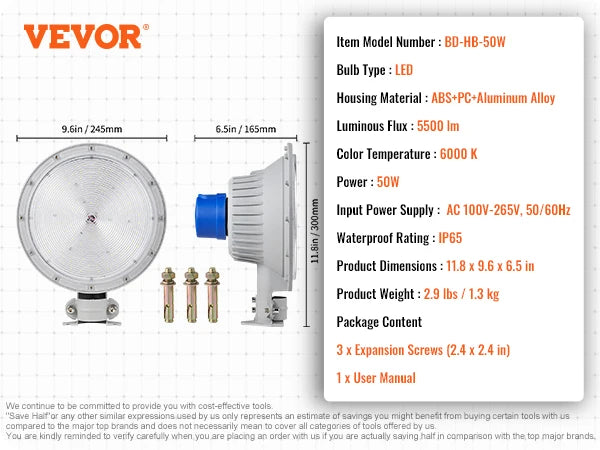 VEVOR®

9.6in / 245mm

6.5in / 165mm

11.8in / 300mm

Item Model Number : BD-HB-50W

Bulb Type : LED

Housing Material : ABS+PC+Aluminum Alloy

Luminous Flux : 5500 lm

Color Temperature : 6000 K

Power : 50W

Input Power Supply : AC 100V-265V, 50/60Hz

Waterproof Rating : IP65

Product Dimensions : 11.8 x 9.6 x 6.5 in

Product Weight : 2.9 lbs / 1.3 kg

Package Content

3 x Expansion Screws (2.4 x 2.4 in)

1 x User Manual

We continue to be committed to provide you with cost-effective tools.
"Save Half"or any other similar expressions used by us only represents an estimate of savings you might benefit from buying certain tools with us compared to the major top brands and does not necessarily mean to cover all categories of tools offered by us.
You are kindly reminded to verify carefully when you are placing an order with us if you are actually saving half in comparison with the top major brands.